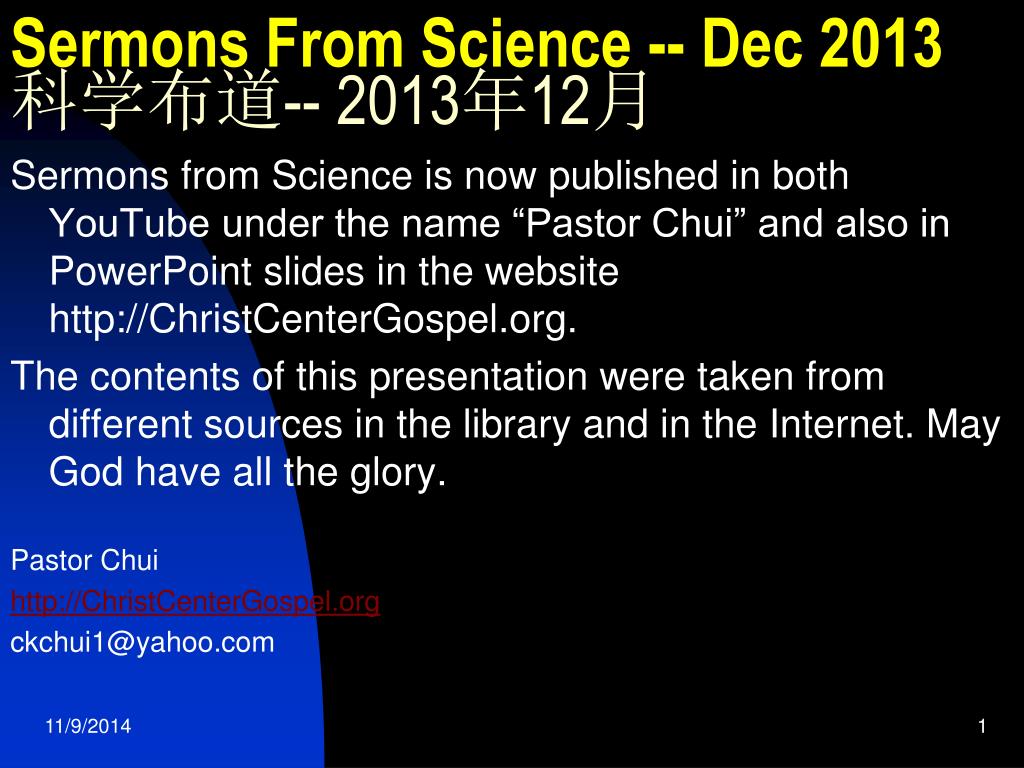 Sermons From Science -- Dec 2013
科学布道-- 2013年12月

Sermons from Science is now published in both YouTube under the name “Pastor Chui” and also in PowerPoint slides in the website http://ChristCenterGospel.org.

The contents of this presentation were taken from different sources in the library and in the Internet. May God have all the glory.

Pastor Chui
http://ChristCenterGospel.org
ckchui1@yahoo.com

11/9/2014

1